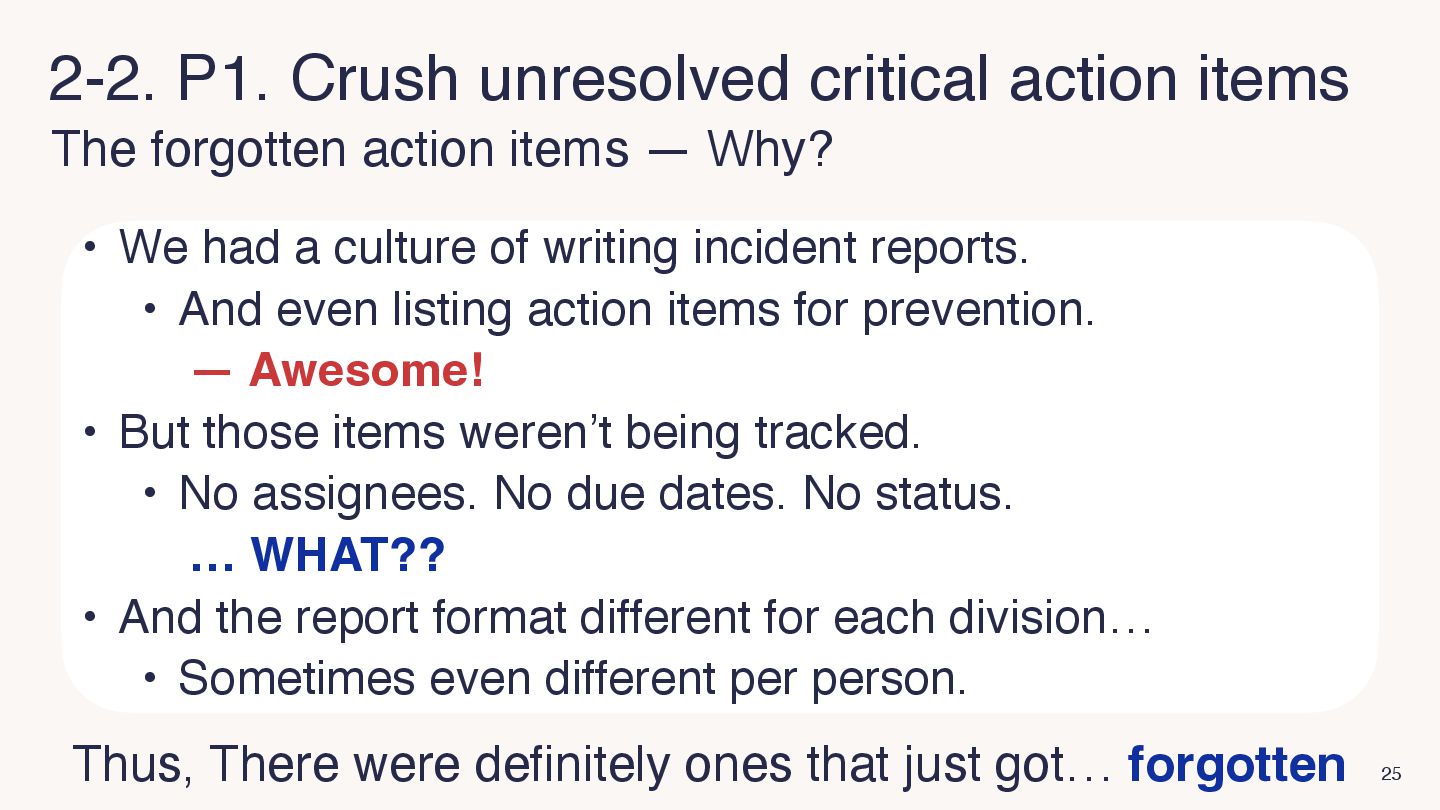 2-2. P1. Crush unresolved critical action items
The forgotten action items — Why?

• We had a culture of writing incident reports.
  • And even listing action items for prevention.
    — Awesome!
• But those items weren't being tracked.
  • No assignees. No due dates. No status.
    … WHAT??
• And the report format different for each division…
  • Sometimes even different per person.

Thus, There were definitely ones that just got… forgotten

25